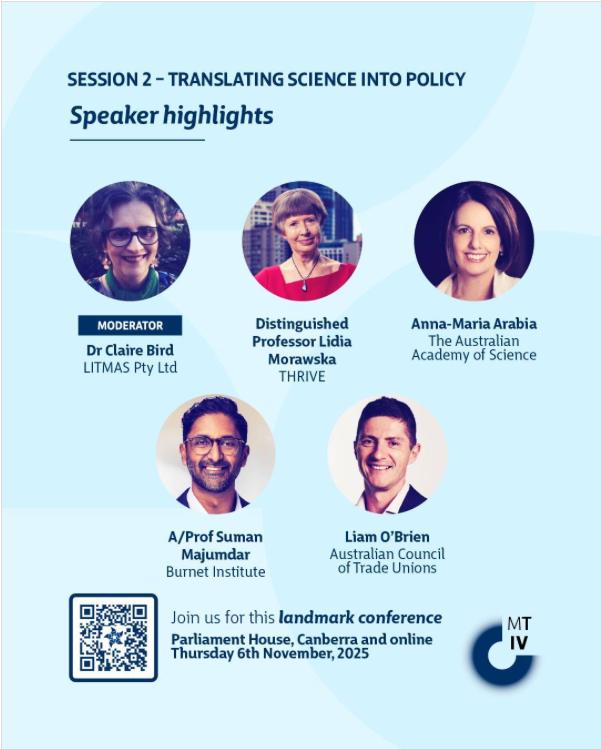 SESSION 2 – TRANSLATING SCIENCE INTO POLICY

Speaker highlights

MODERATOR
Dr Claire Bird
LITMAS Pty Ltd

Distinguished Professor Lidia Morawska
THRIVE

Anna-Maria Arabia
The Australian Academy of Science

A/Prof Suman Majumdar
Burnet Institute

Liam O'Brien
Australian Council of Trade Unions

Join us for this landmark conference
Parliament House, Canberra and online
Thursday 6th November, 2025

MT
IV